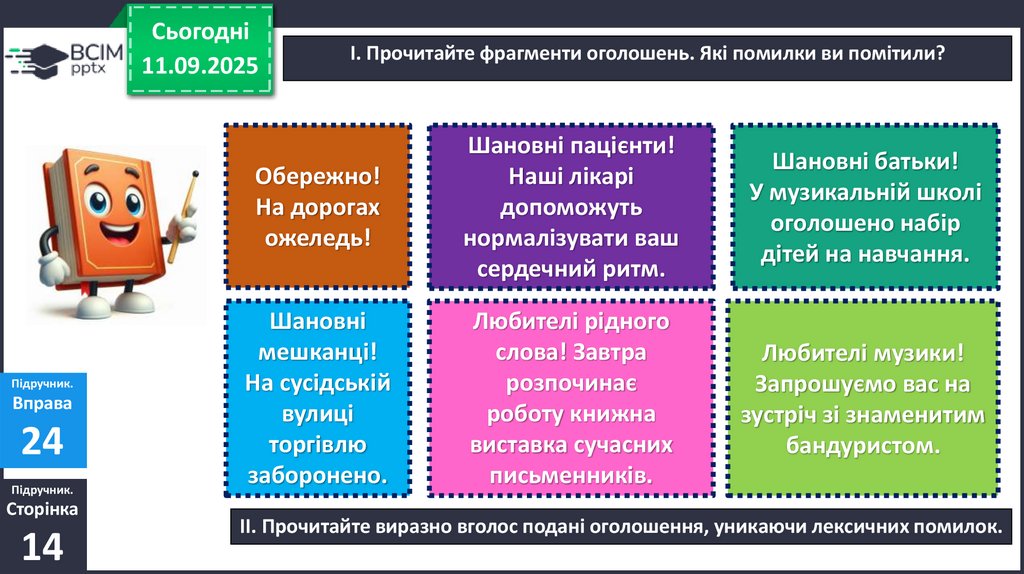 ВСІМ pptx

Сьогодні 11.09.2025

І. Прочитайте фрагменти оголошень. Які помилки ви помітили?

Обережно! На дорогах ожеледь!

Шановні пацієнти! Наші лікарі допоможуть нормалізувати ваш сердечний ритм.

Шановні батьки! У музикальній школі оголошено набір дітей на навчання.

Шановні мешканці! На сусідській вулиці торгівлю заборонено.

Любителі рідного слова! Завтра розпочинає роботу книжна виставка сучасних письменників.

Любителі музики! Запрошуємо вас на зустріч зі знаменитим бандуристом.

Підручник. Вправа 24

Підручник. Сторінка 14

ІІ. Прочитайте виразно вголос подані оголошення, уникаючи лексичних помилок.